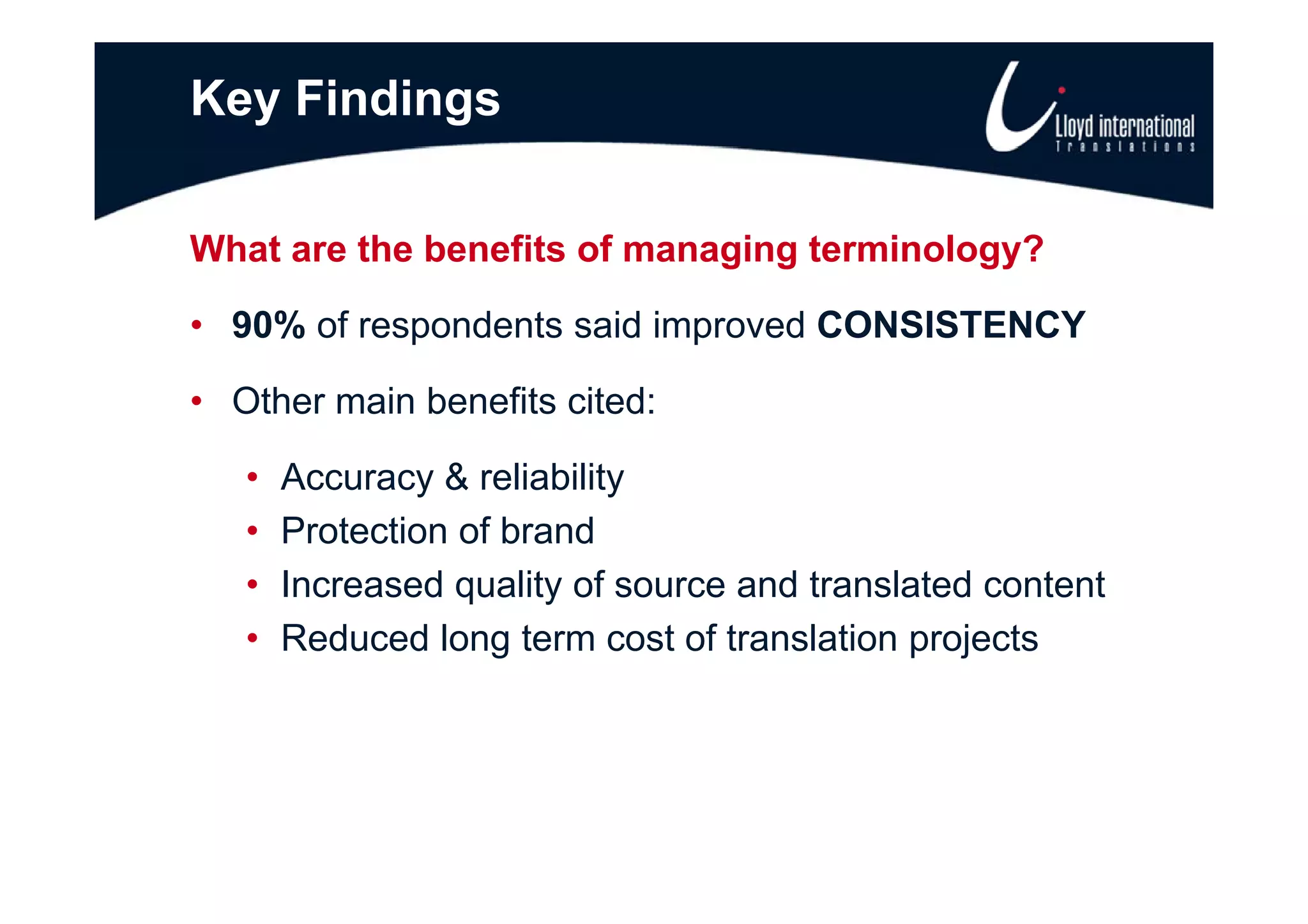 Key Findings

Lloyd international Translations

What are the benefits of managing terminology?

• 90% of respondents said improved CONSISTENCY

• Other main benefits cited:

• Accuracy & reliability
• Protection of brand
• Increased quality of source and translated content
• Reduced long term cost of translation projects